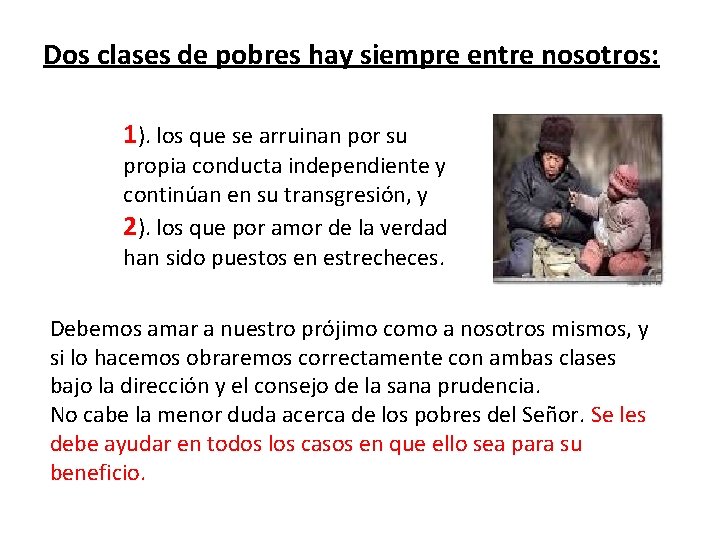 Dos clases de pobres hay siempre entre nosotros:

1). los que se arruinan por su propia conducta independiente y continúan en su transgresión, y
2). los que por amor de la verdad han sido puestos en estrecheces.

Debemos amar a nuestro prójimo como a nosotros mismos, y si lo hacemos obraremos correctamente con ambas clases bajo la dirección y el consejo de la sana prudencia.
No cabe la menor duda acerca de los pobres del Señor. Se les debe ayudar en todos los casos en que ello sea para su beneficio.